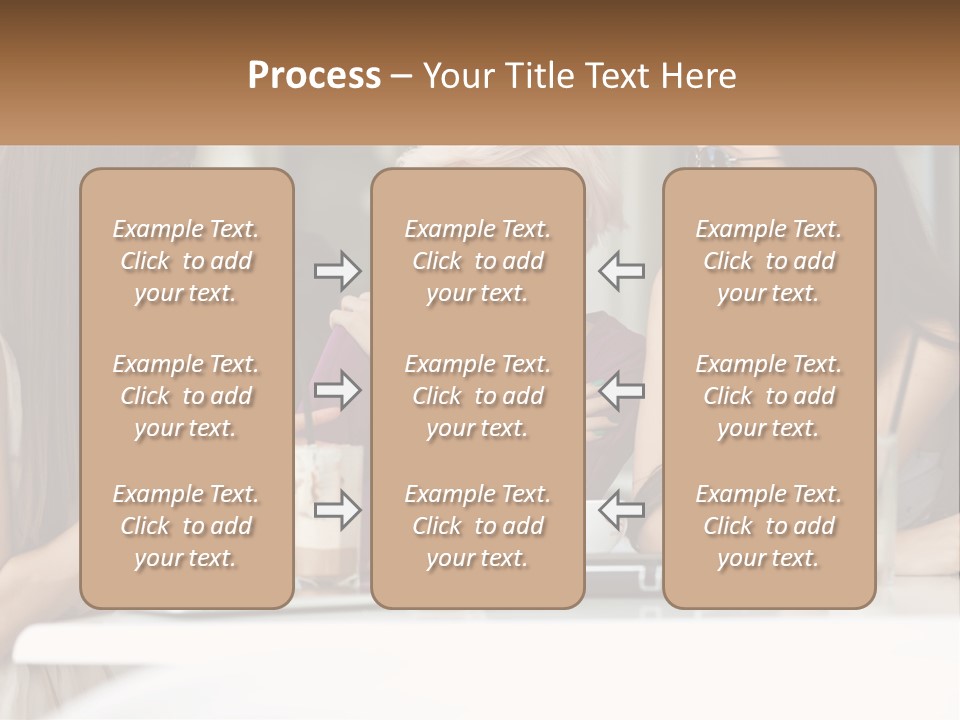 Process – Your Title Text Here

Example Text. Click to add your text.

Example Text. Click to add your text.

Example Text. Click to add your text.

Example Text. Click to add your text.

Example Text. Click to add your text.

Example Text. Click to add your text.

Example Text. Click to add your text.

Example Text. Click to add your text.

Example Text. Click to add your text.